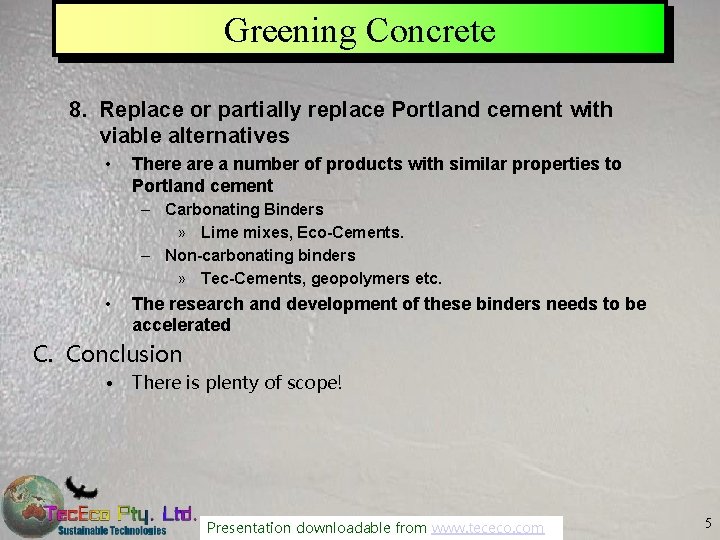 Greening Concrete

8. Replace or partially replace Portland cement with viable alternatives

• There are a number of products with similar properties to Portland cement

– Carbonating Binders

» Lime mixes, Eco-Cements.

– Non-carbonating binders

» Tec-Cements, geopolymers etc.

• The research and development of these binders needs to be accelerated

C. Conclusion

• There is plenty of scope!

TecEco Pty. Ltd.
Sustainable Technologies

Presentation downloadable from www.tececo.com

5